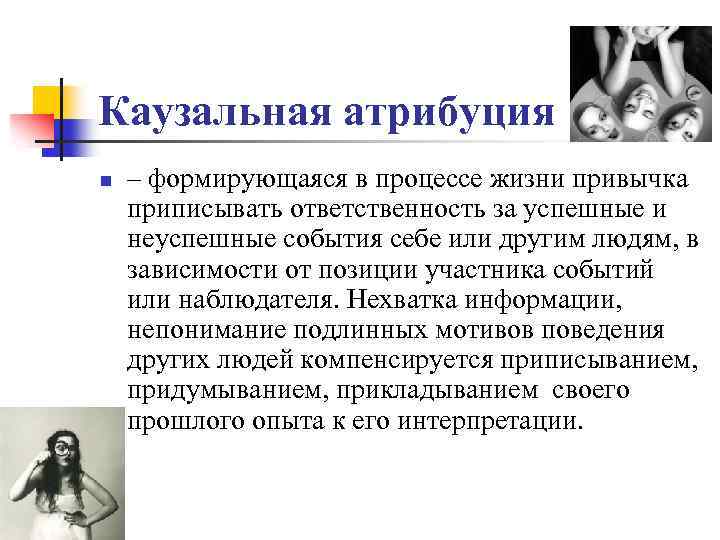 Каузальная атрибуция

– формирующаяся в процессе жизни привычка приписывать ответственность за успешные и неуспешные события себе или другим людям, в зависимости от позиции участника событий или наблюдателя. Нехватка информации, непонимание подлинных мотивов поведения других людей компенсируется приписыванием, придумыванием, прикладыванием своего прошлого опыта к его интерпретации.